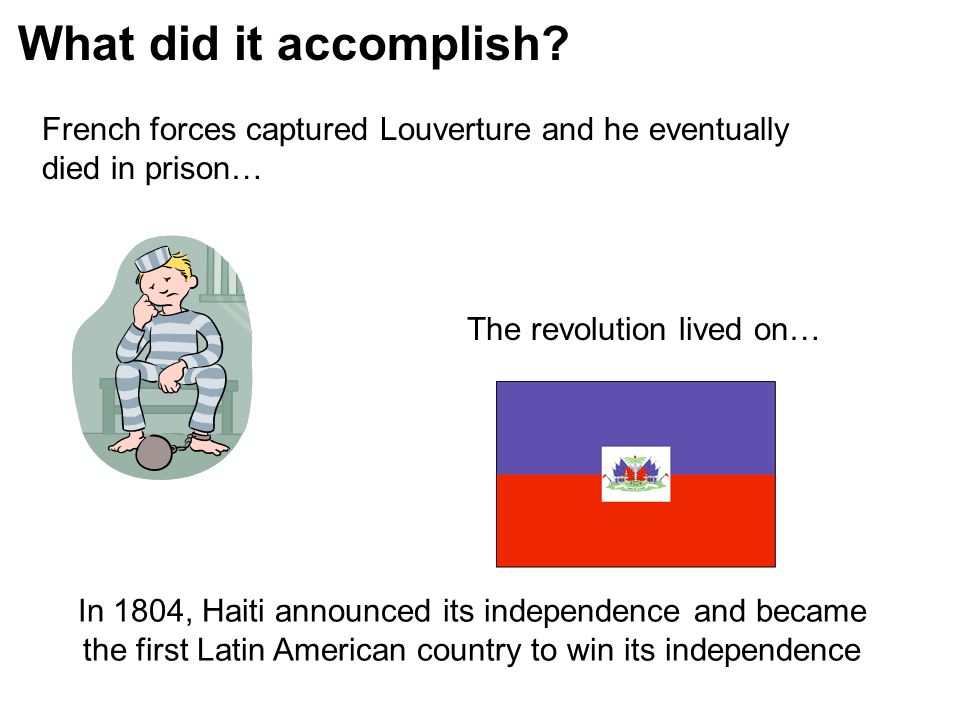 What did it accomplish?

French forces captured Louverture and he eventually died in prison…

The revolution lived on…

In 1804, Haiti announced its independence and became the first Latin American country to win its independence